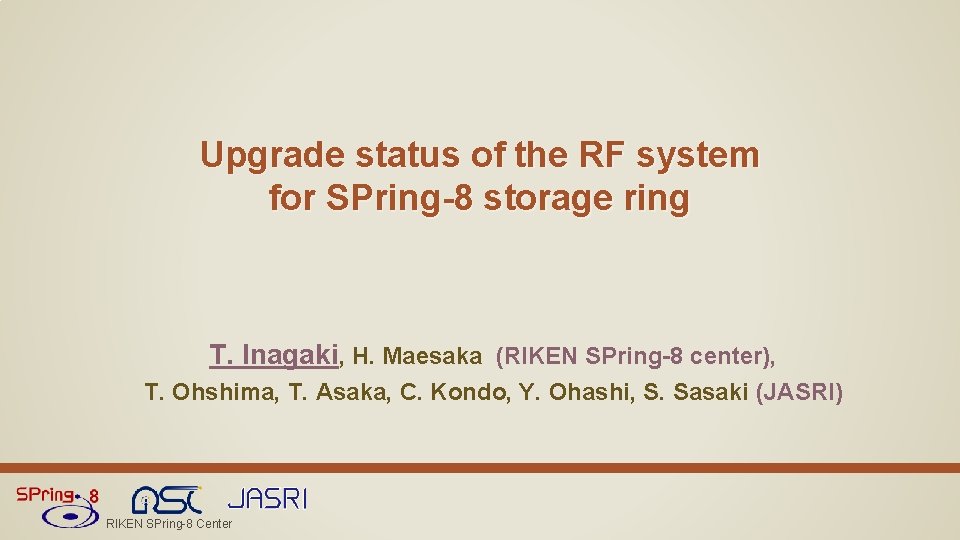 Upgrade status of the RF system for SPring-8 storage ring

T. Inagaki, H. Maesaka (RIKEN SPring-8 center), T. Ohshima, T. Asaka, C. Kondo, Y. Ohashi, S. Sasaki (JASRI)

SPring-8 RSC JASRI

RIKEN SPring-8 Center